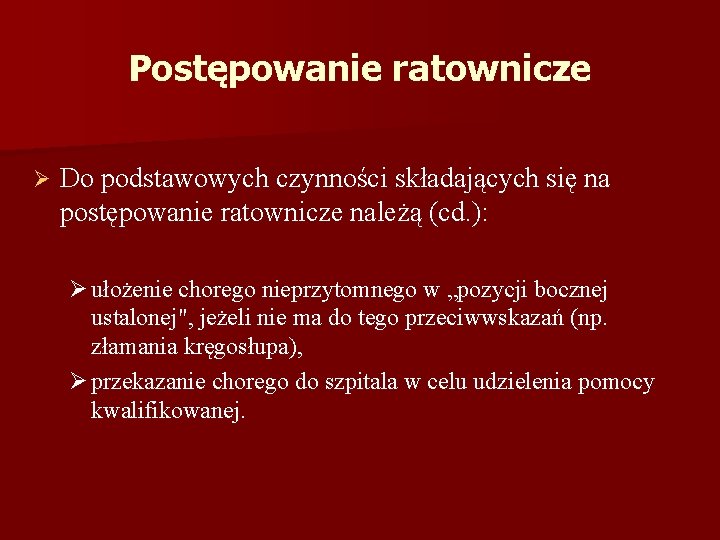 Postępowanie ratownicze

➢ Do podstawowych czynności składających się na postępowanie ratownicze należą (cd.):

➢ ułożenie chorego nieprzytomnego w „pozycji bocznej ustalonej", jeżeli nie ma do tego przeciwwskazań (np. złamania kręgosłupa),

➢ przekazanie chorego do szpitala w celu udzielenia pomocy kwalifikowanej.